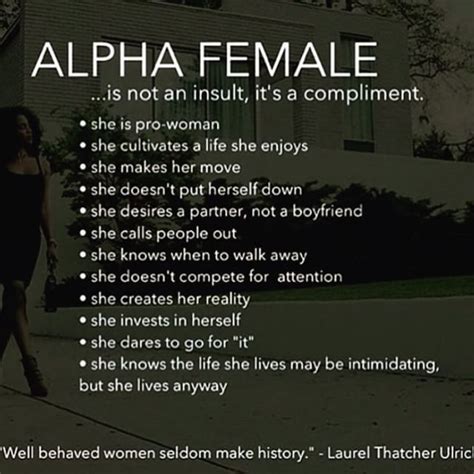 ALPHA FEMALE
...is not an insult, it's a compliment.

• she is pro-woman
• she cultivates a life she enjoys
• she makes her move
• she doesn't put herself down
• she desires a partner, not a boyfriend
• she calls people out
• she knows when to walk away
• she doesn't compete for attention
• she creates her reality
• she invests in herself
• she dares to go for "it"
• she knows the life she lives may be intimidating, but she lives anyway

"Well behaved women seldom make history." - Laurel Thatcher Ulric